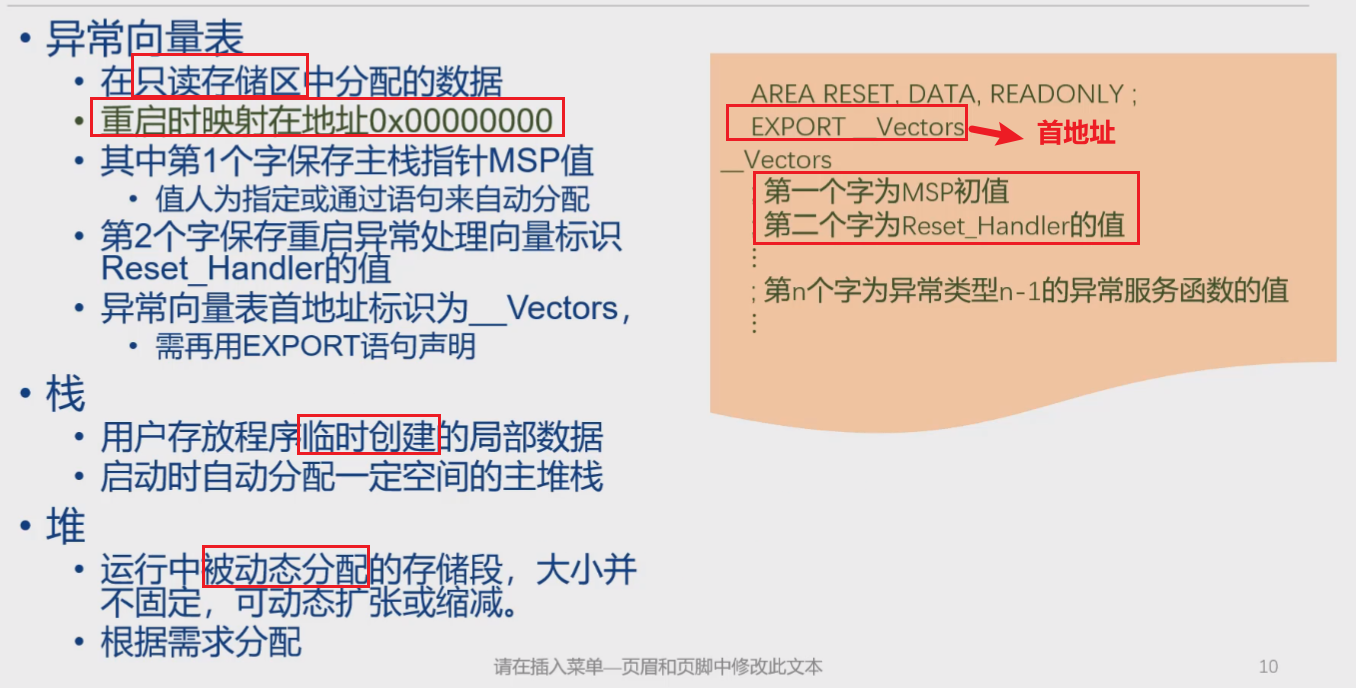 • 异常向量表
  • 在只读存储区中分配的数据
  • 重启时映射在地址0x00000000
  • 其中第1个字保存主栈指针MSP值
    • 值人为指定或通过语句来自动分配
  • 第2个字保存重启异常处理向量标识Reset_Handler的值
  • 异常向量表首地址标识为__Vectors，
    • 需再用EXPORT语句声明
• 栈
  • 用户存放程序临时创建的局部数据
  • 启动时自动分配一定空间的主堆栈
• 堆
  • 运行中被动态分配的存储段，大小并不固定，可动态扩张或缩减。
  • 根据需求分配

AREA RESET, DATA, READONLY ;
EXPORT __Vectors
首地址
__Vectors
; 第一个字为MSP初值
; 第二个字为Reset_Handler的值
⋮
; 第n个字为异常类型n-1的异常服务函数的值
⋮

请在插入菜单—页眉和页脚中修改此文本
10